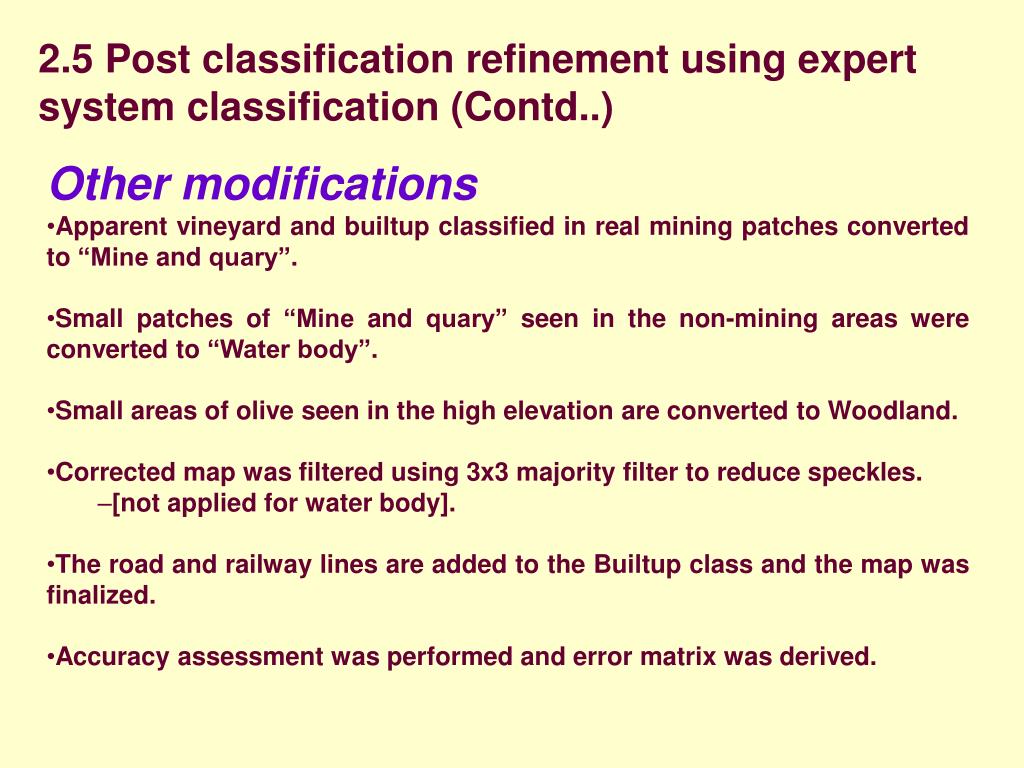 2.5 Post classification refinement using expert system classification (Contd..)

Other modifications

•Apparent vineyard and builtup classified in real mining patches converted to “Mine and quary”.

•Small patches of “Mine and quary” seen in the non-mining areas were converted to “Water body”.

•Small areas of olive seen in the high elevation are converted to Woodland.

•Corrected map was filtered using 3x3 majority filter to reduce speckles.
–[not applied for water body].

•The road and railway lines are added to the Builtup class and the map was finalized.

•Accuracy assessment was performed and error matrix was derived.